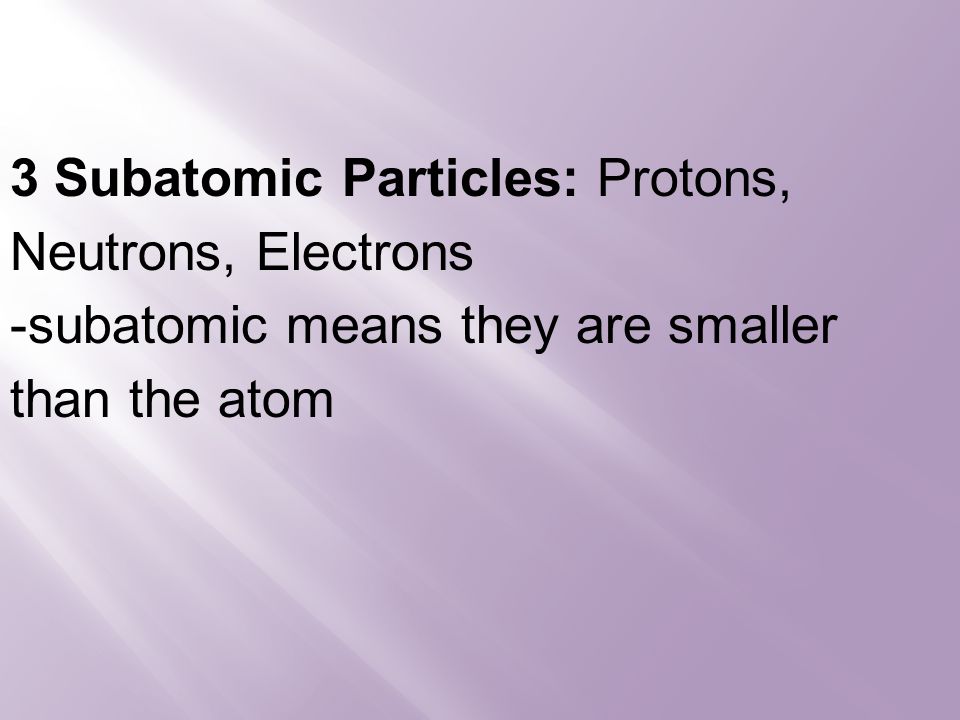 3 Subatomic Particles: Protons, Neutrons, Electrons
-subatomic means they are smaller than the atom